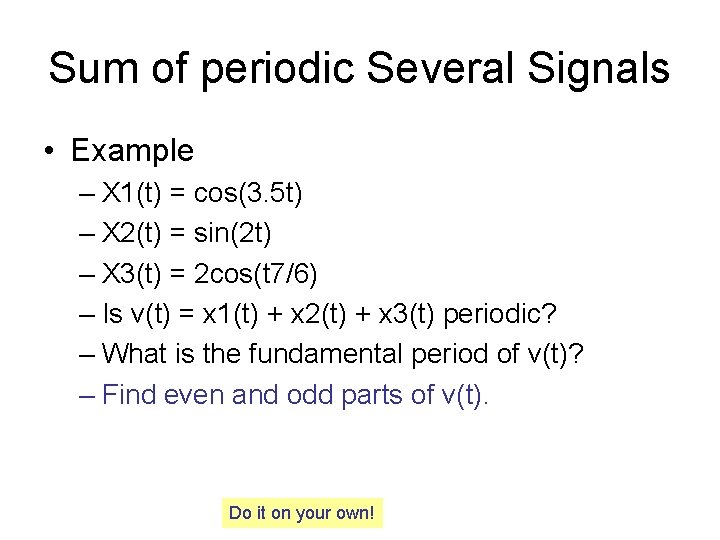 Sum of periodic Several Signals

• Example
– X1(t) = cos(3.5t)
– X2(t) = sin(2t)
– X3(t) = 2cos(t7/6)
– Is v(t) = x1(t) + x2(t) + x3(t) periodic?
– What is the fundamental period of v(t)?
– Find even and odd parts of v(t).

Do it on your own!